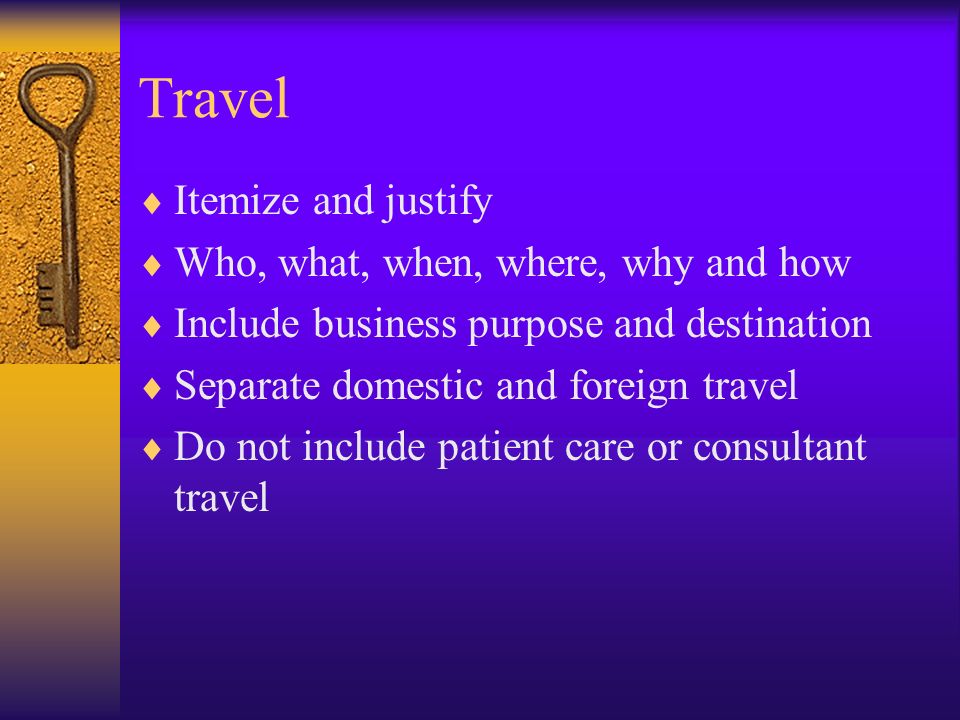 Travel

♦ Itemize and justify
♦ Who, what, when, where, why and how
♦ Include business purpose and destination
♦ Separate domestic and foreign travel
♦ Do not include patient care or consultant travel